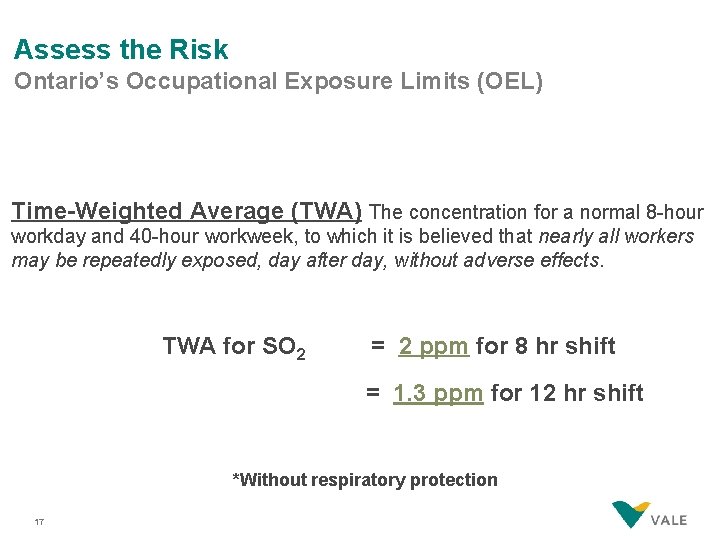 Assess the Risk
Ontario's Occupational Exposure Limits (OEL)

Time-Weighted Average (TWA) The concentration for a normal 8-hour workday and 40-hour workweek, to which it is believed that nearly all workers may be repeatedly exposed, day after day, without adverse effects.

TWA for $SO_2$ = 2 ppm for 8 hr shift

= 1.3 ppm for 12 hr shift

*Without respiratory protection

17

VALE